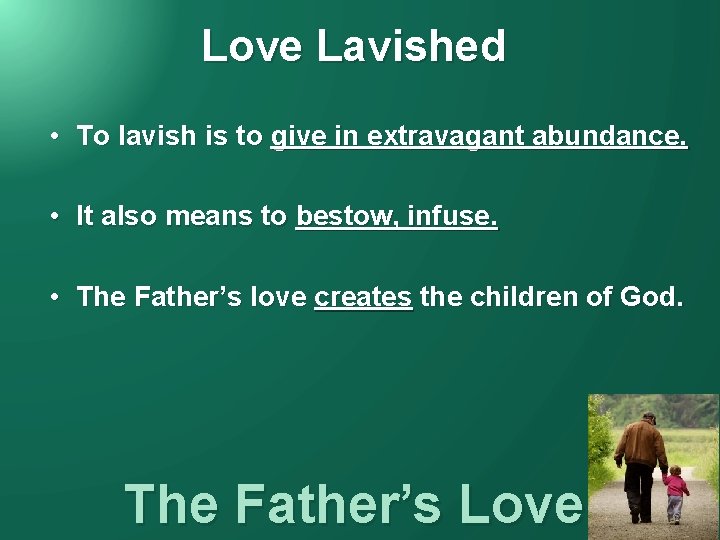 Love Lavished

• To lavish is to give in extravagant abundance.

• It also means to bestow, infuse.

• The Father's love creates the children of God.

The Father's Love